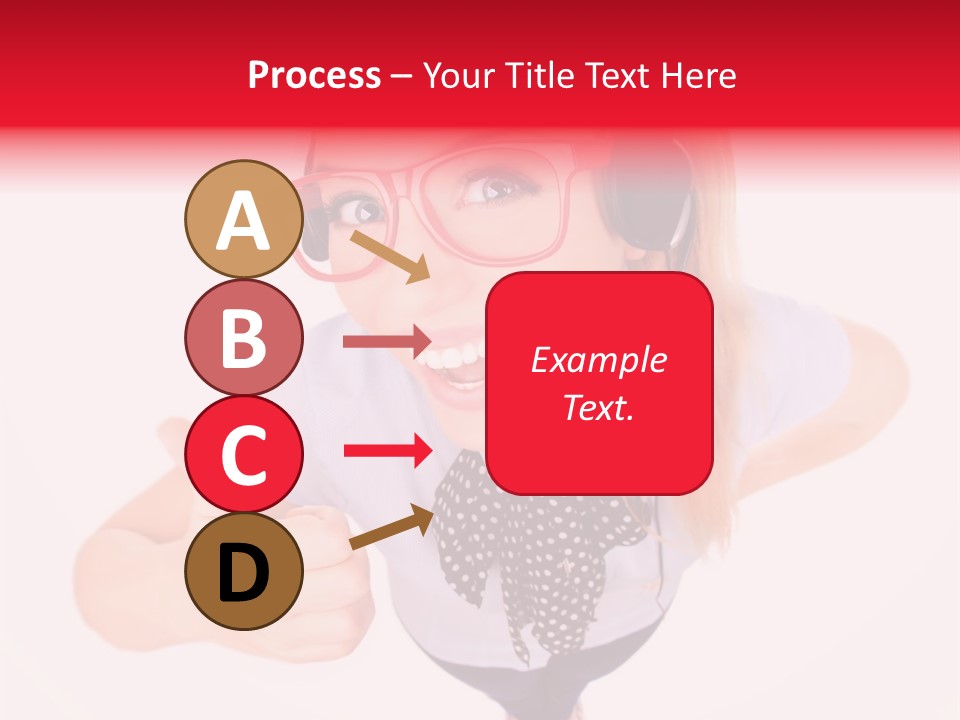 Process – Your Title Text Here

A

B

C

D

Example Text.